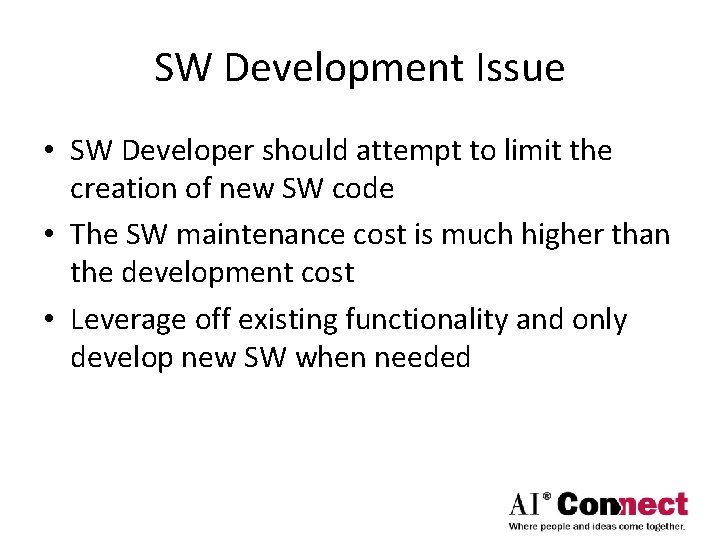 SW Development Issue

• SW Developer should attempt to limit the creation of new SW code
• The SW maintenance cost is much higher than the development cost
• Leverage off existing functionality and only develop new SW when needed

AI® Connect
Where people and ideas come together.